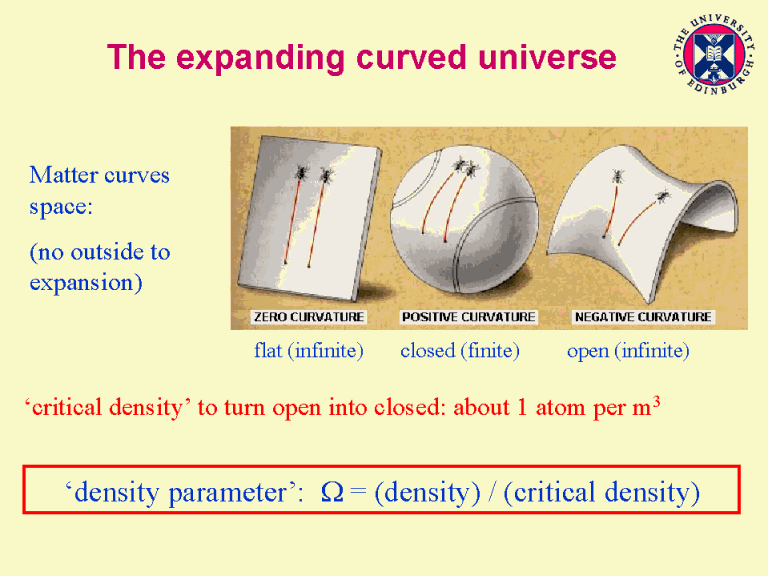 The expanding curved universe

THE UNIVERSITY OF EDINBURGH

Matter curves space:

(no outside to expansion)

ZERO CURVATURE

POSITIVE CURVATURE

NEGATIVE CURVATURE

flat (infinite)

closed (finite)

open (infinite)

‘critical density’ to turn open into closed: about 1 atom per $m^3$

‘density parameter’: $\Omega$ = (density) / (critical density)